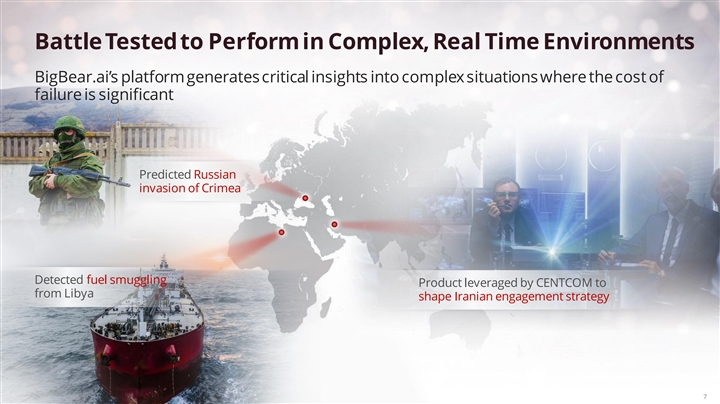 Battle Tested to Perform in Complex, Real Time Environments

BigBear.ai's platform generates critical insights into complex situations where the cost of failure is significant

Predicted Russian invasion of Crimea

Detected fuel smuggling from Libya

Product leveraged by CENTCOM to shape Iranian engagement strategy

7